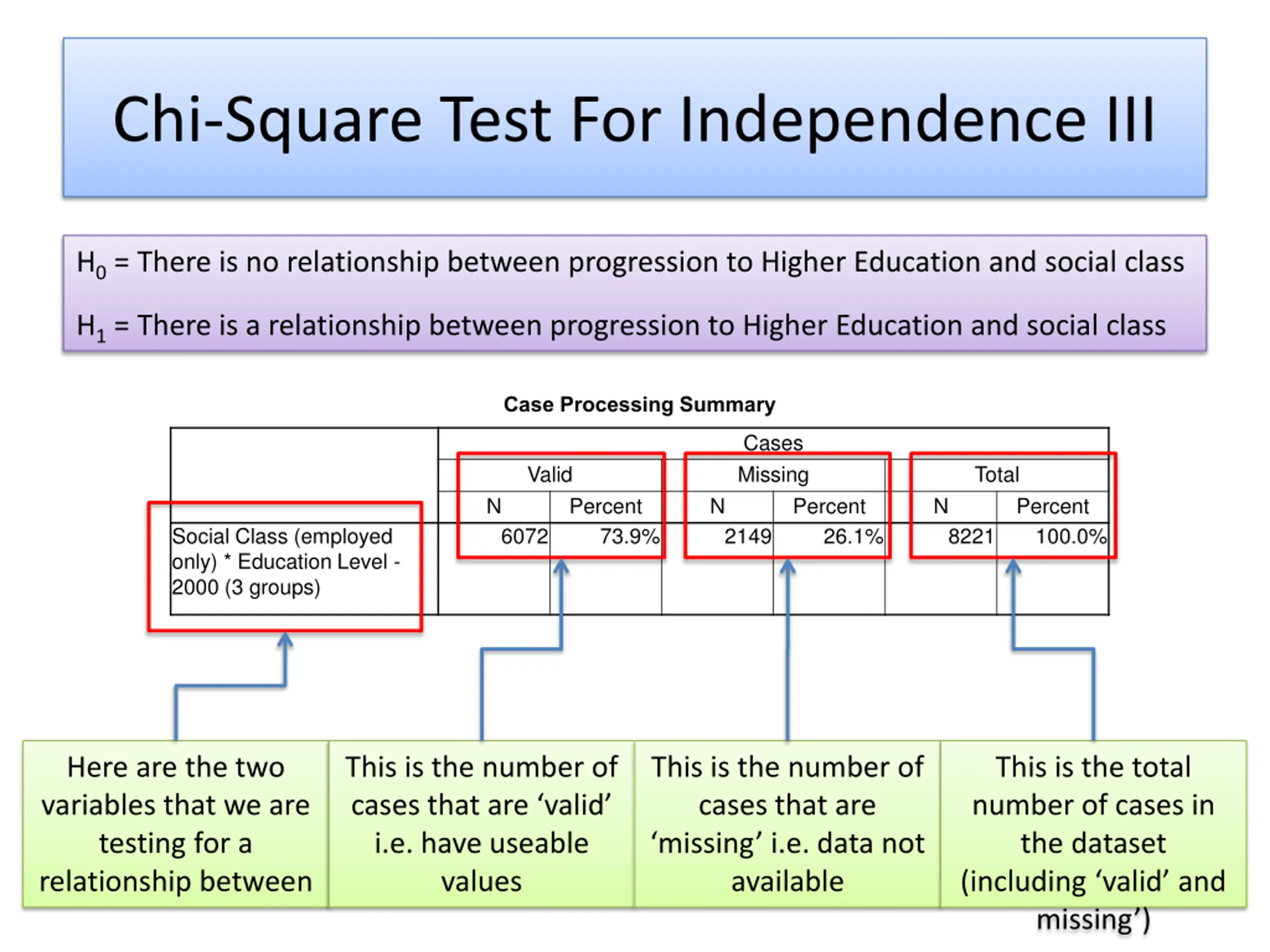 Chi-Square Test For Independence III

$H_0$ = There is no relationship between progression to Higher Education and social class

$H_1$ = There is a relationship between progression to Higher Education and social class

Case Processing Summary

| | Cases | | | | | |
|---|---|---|---|---|---|---|
| | Valid | | Missing | | Total | |
| | N | Percent | N | Percent | N | Percent |
| Social Class (employed only) * Education Level - 2000 (3 groups) | 6072 | 73.9% | 2149 | 26.1% | 8221 | 100.0% |

Here are the two variables that we are testing for a relationship between

This is the number of cases that are ‘valid’ i.e. have useable values

This is the number of cases that are ‘missing’ i.e. data not available

This is the total number of cases in the dataset (including ‘valid’ and missing’)